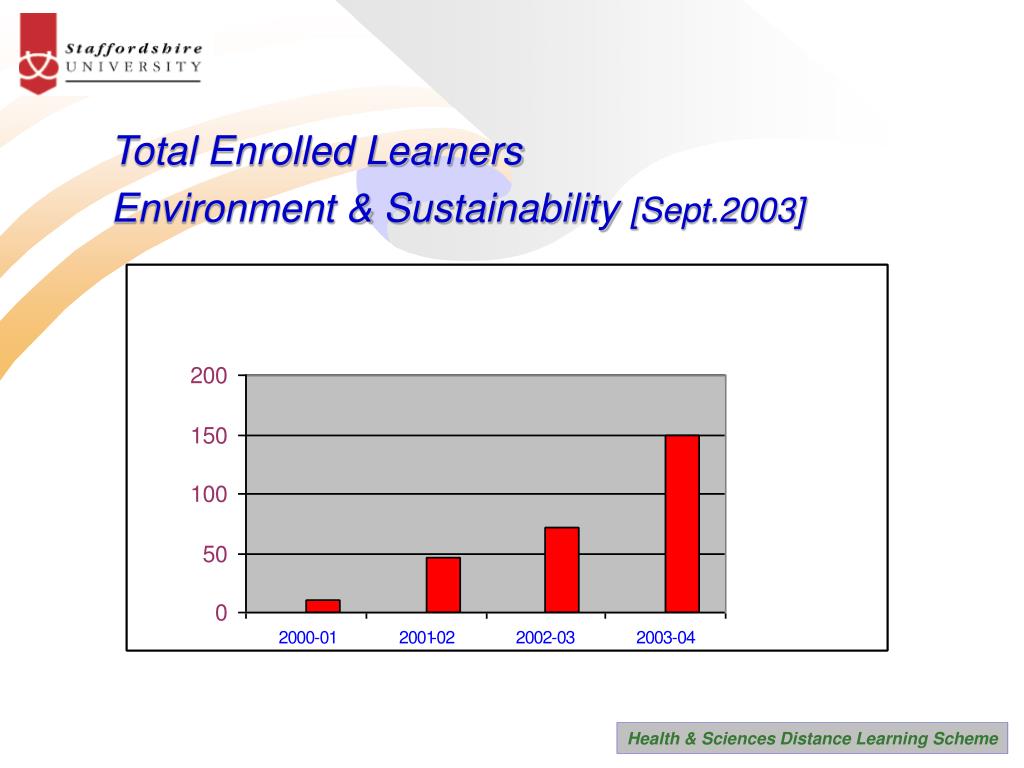 Staffordshire
UNIVERSITY

Total Enrolled Learners
Environment & Sustainability [Sept.2003]

200
150
100
50
0

2000-01
2001-02
2002-03
2003-04

Health & Sciences Distance Learning Scheme